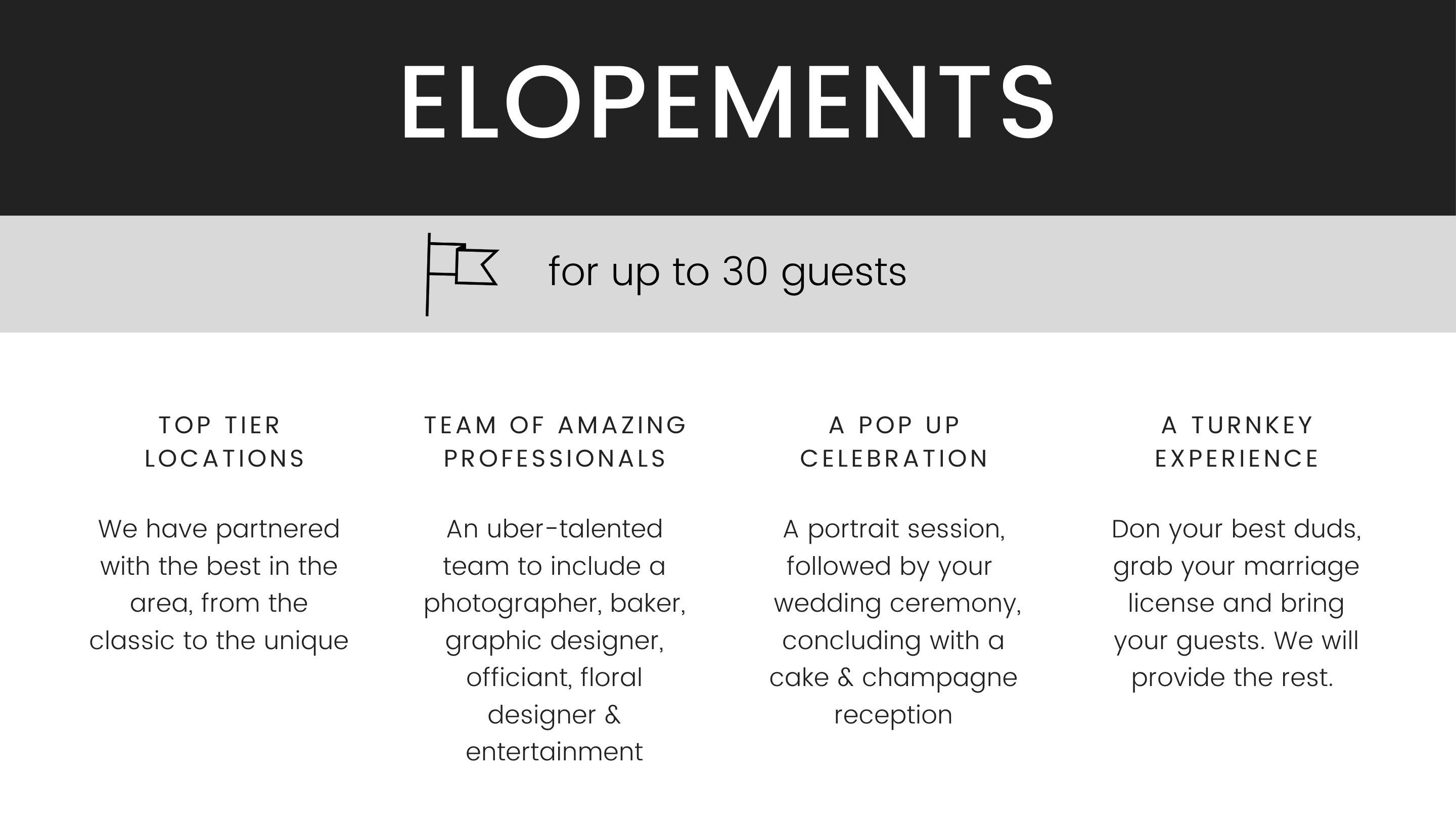 ELOPEMENTS

for up to 30 guests

TOP TIER LOCATIONS

We have partnered with the best in the area, from the classic to the unique

TEAM OF AMAZING PROFESSIONALS

An uber-talented team to include a photographer, baker, graphic designer, officiant, floral designer & entertainment

A POP UP CELEBRATION

A portrait session, followed by your wedding ceremony, concluding with a cake & champagne reception

A TURNKEY EXPERIENCE

Don your best duds, grab your marriage license and bring your guests. We will provide the rest.